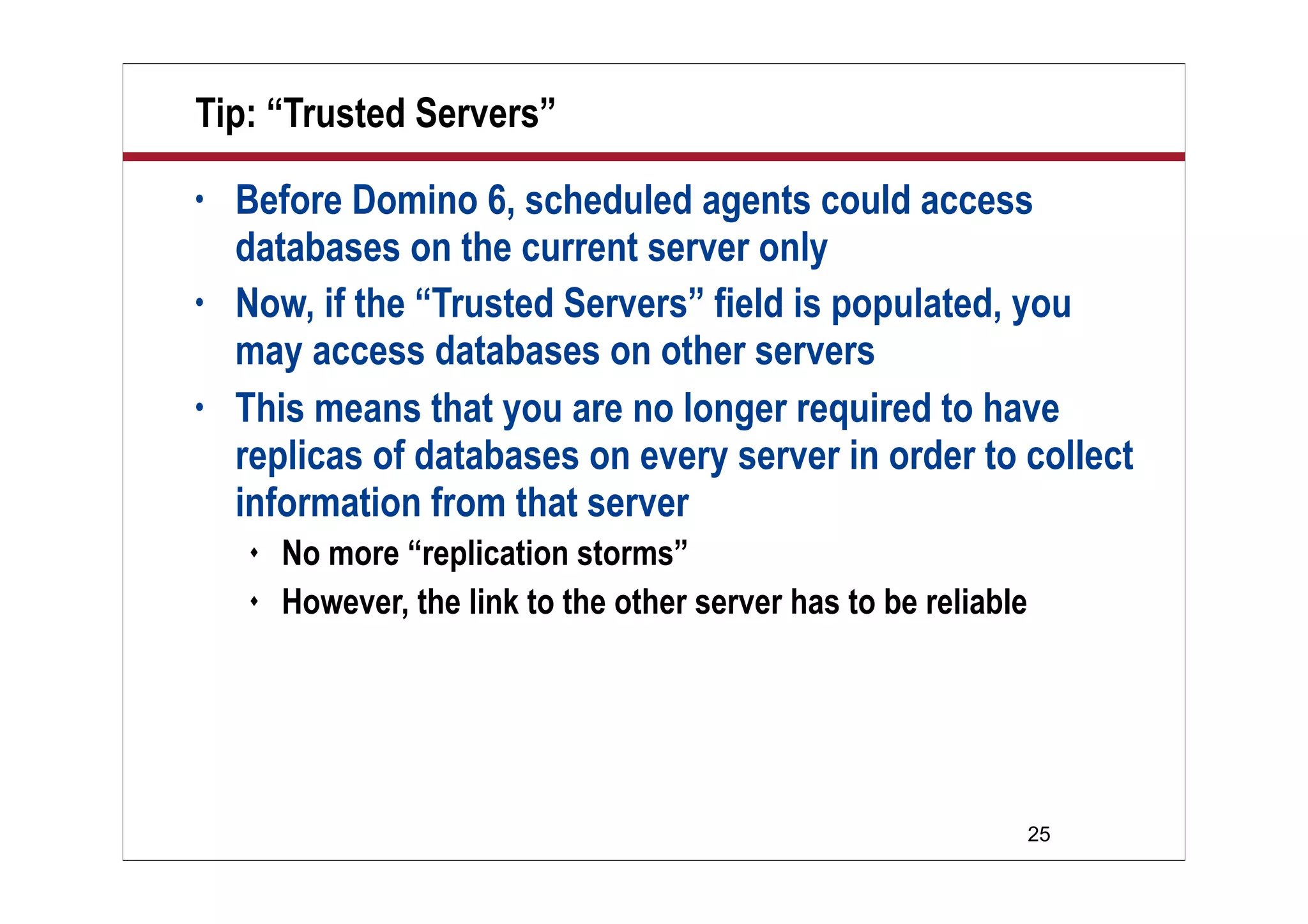 Tip: “Trusted Servers”

• Before Domino 6, scheduled agents could access databases on the current server only

• Now, if the “Trusted Servers” field is populated, you may access databases on other servers

• This means that you are no longer required to have replicas of databases on every server in order to collect information from that server

  ♦ No more “replication storms”

  ♦ However, the link to the other server has to be reliable

25